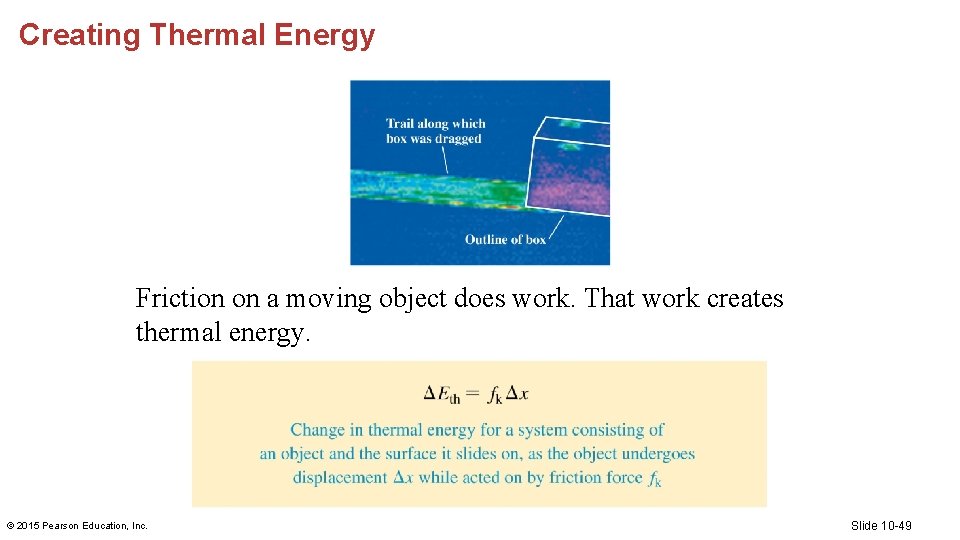 Creating Thermal Energy

Trail along which box was dragged

Outline of box

Friction on a moving object does work. That work creates thermal energy.

$\Delta E_{th} = f_k \Delta x$

Change in thermal energy for a system consisting of an object and the surface it slides on, as the object undergoes displacement $\Delta x$ while acted on by friction force $f_k$

© 2015 Pearson Education, Inc.

Slide 10-49